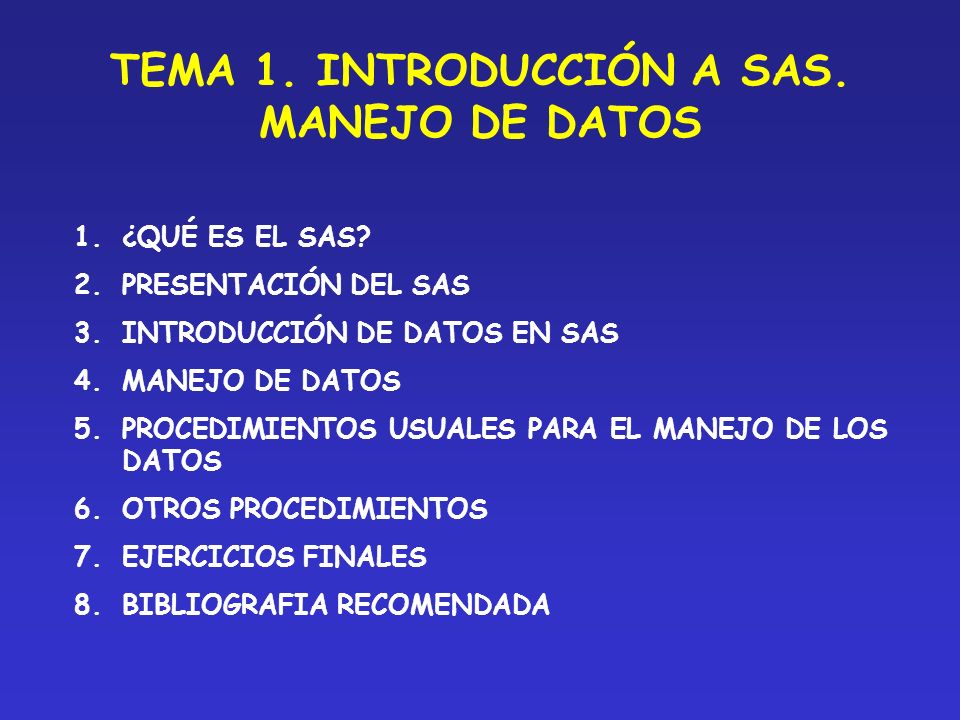 TEMA 1. INTRODUCCIÓN A SAS. MANEJO DE DATOS

1. ¿QUÉ ES EL SAS?
2. PRESENTACIÓN DEL SAS
3. INTRODUCCIÓN DE DATOS EN SAS
4. MANEJO DE DATOS
5. PROCEDIMIENTOS USUALES PARA EL MANEJO DE LOS DATOS
6. OTROS PROCEDIMIENTOS
7. EJERCICIOS FINALES
8. BIBLIOGRAFIA RECOMENDADA